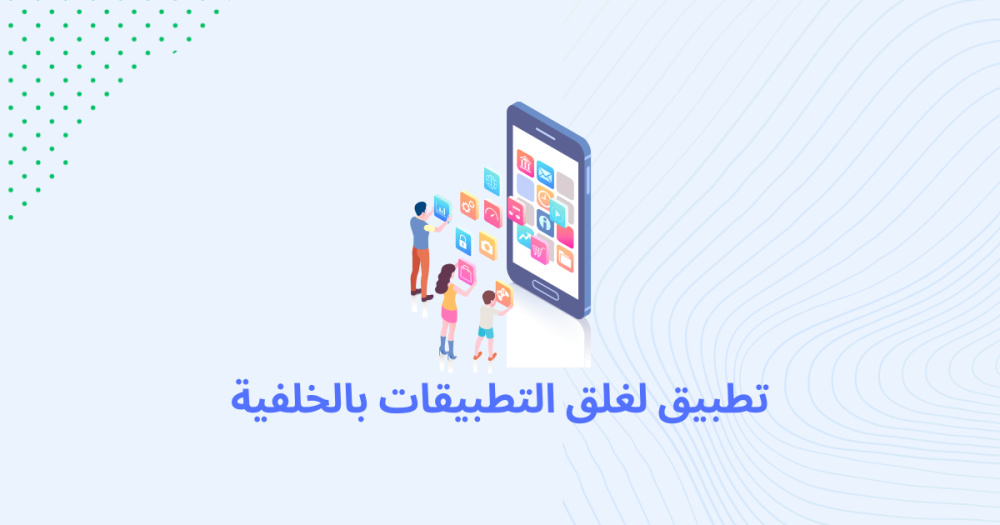 تطبيق لغلق التطبيقات بالخلفية